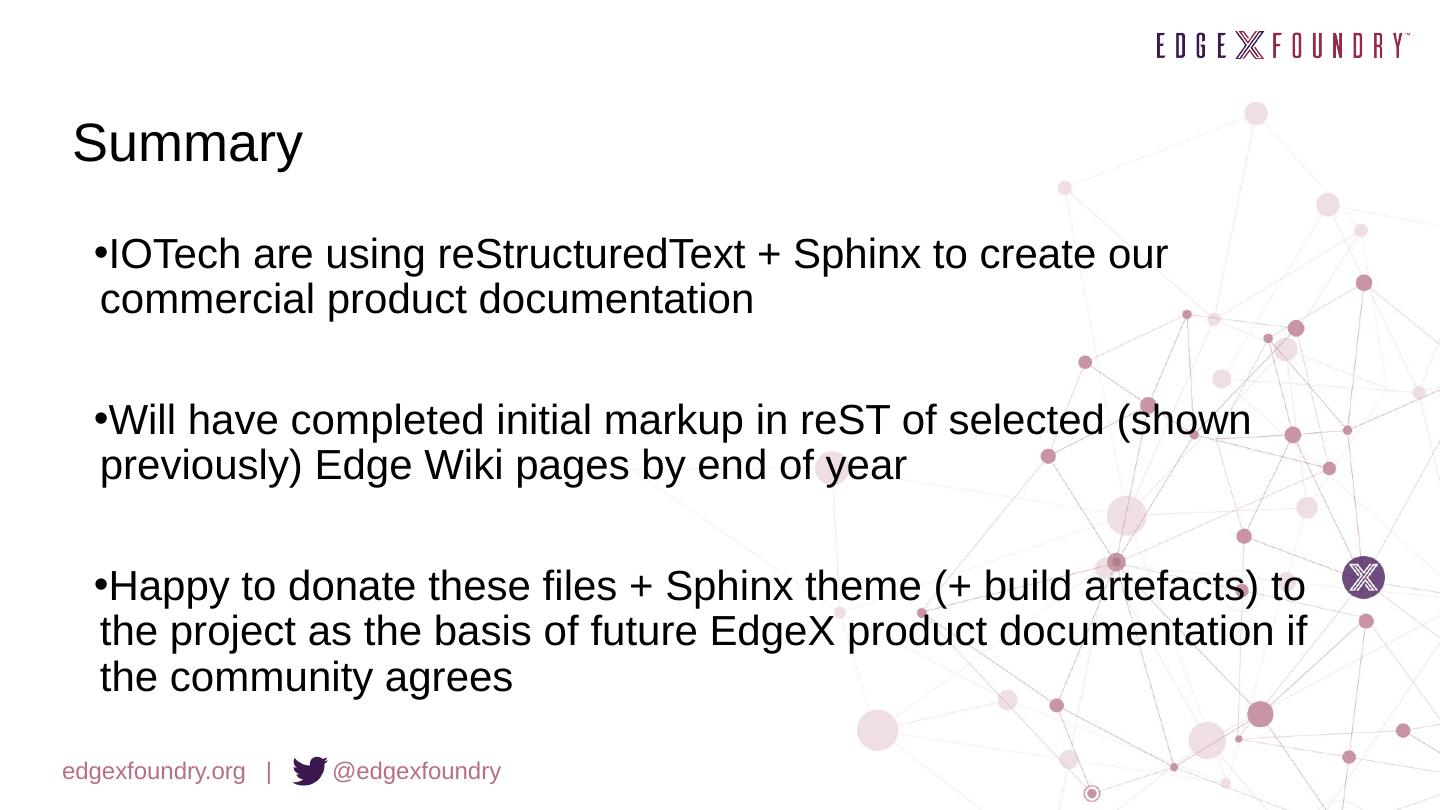 EDGE X FOUNDRY™

Summary

•IOTech are using reStructuredText + Sphinx to create our commercial product documentation

•Will have completed initial markup in reST of selected (shown previously) Edge Wiki pages by end of year

•Happy to donate these files + Sphinx theme (+ build artefacts) to the project as the basis of future EdgeX product documentation if the community agrees

edgexfoundry.org | @edgexfoundry